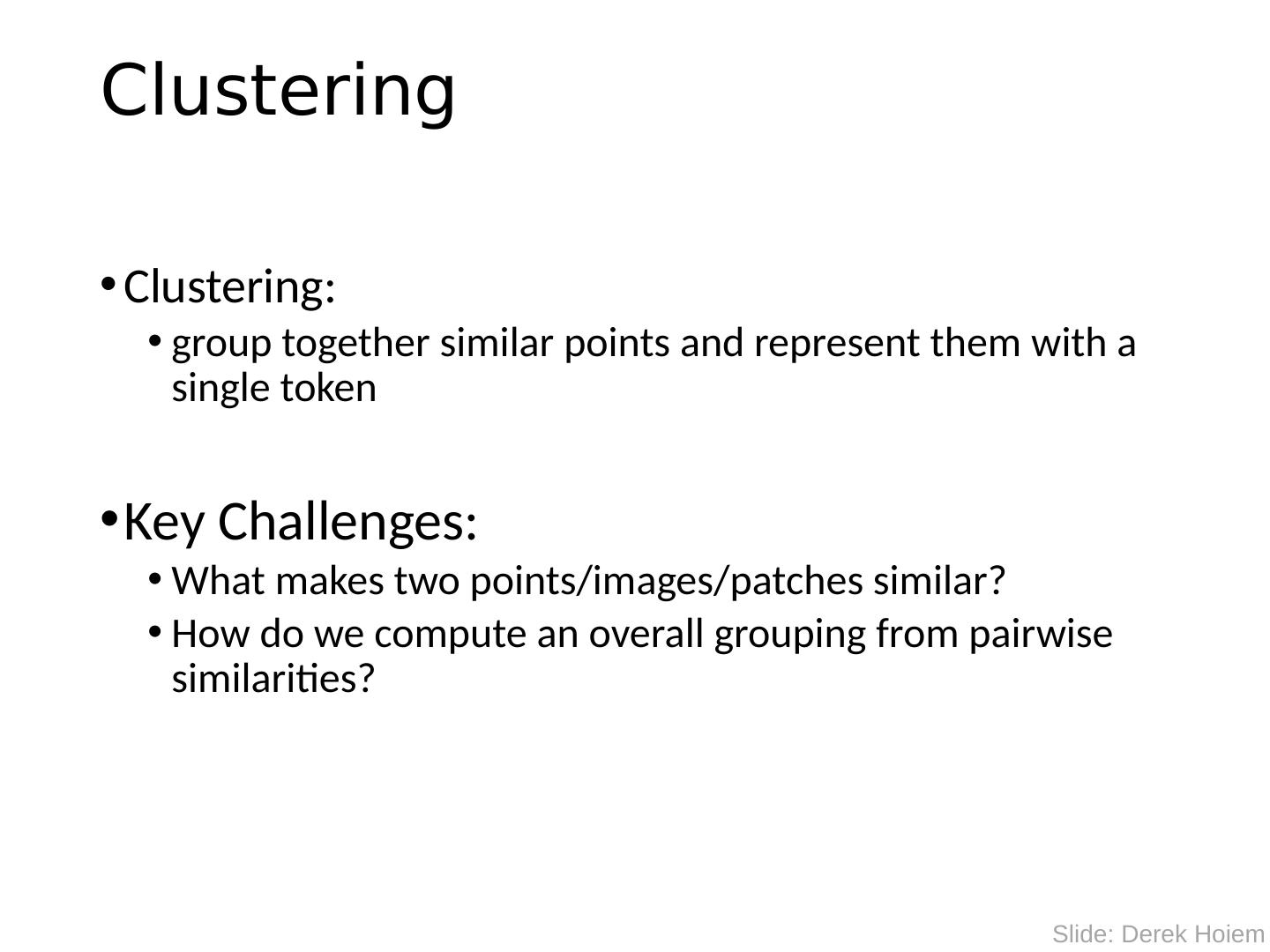 Clustering

• Clustering:
  • group together similar points and represent them with a single token

• Key Challenges:
  • What makes two points/images/patches similar?
  • How do we compute an overall grouping from pairwise similarities?

Slide: Derek Hoiem